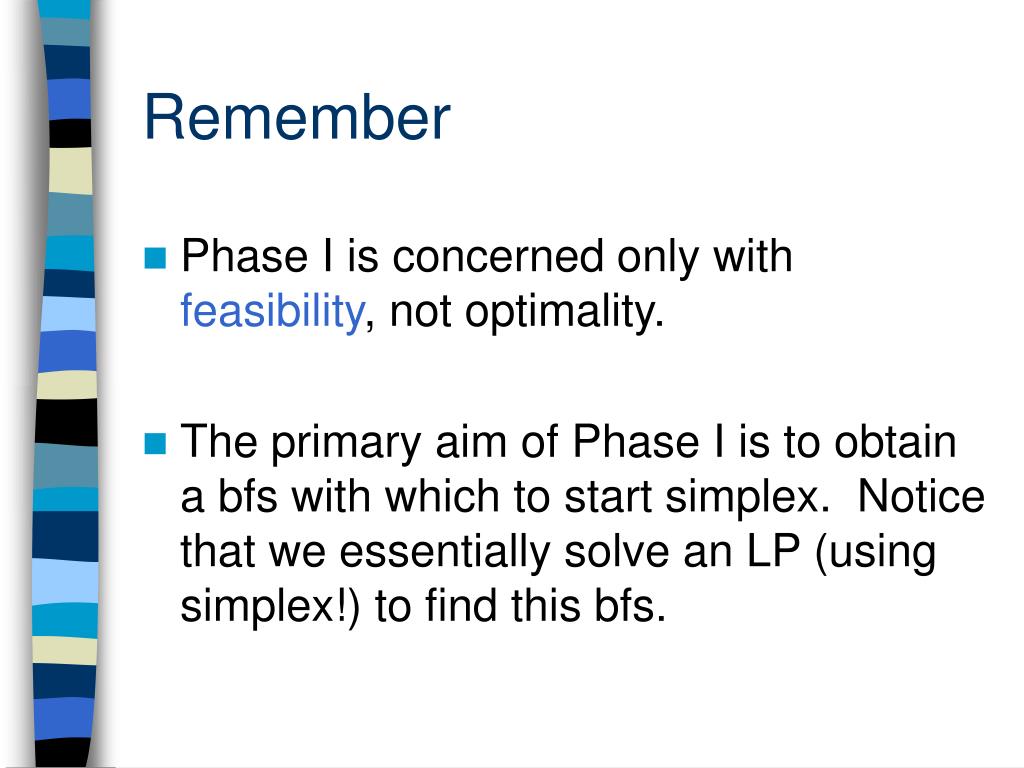 Remember

Phase I is concerned only with feasibility, not optimality.

The primary aim of Phase I is to obtain a bfs with which to start simplex. Notice that we essentially solve an LP (using simplex!) to find this bfs.